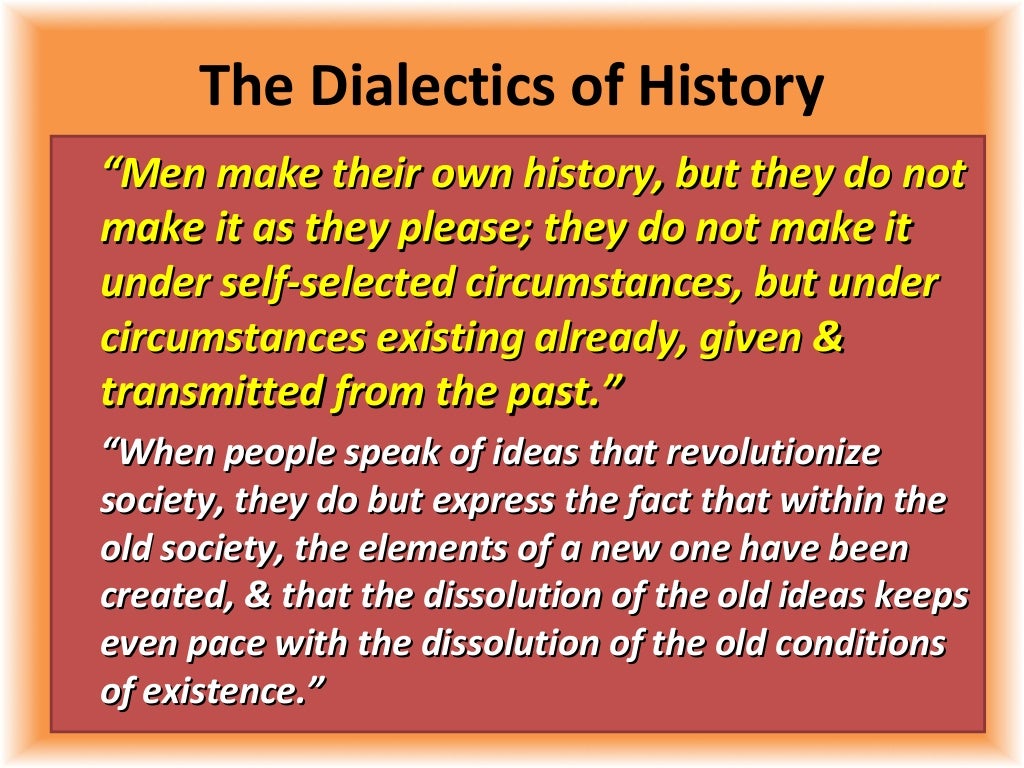 The Dialectics of History

“Men make their own history, but they do not make it as they please; they do not make it under self-selected circumstances, but under circumstances existing already, given & transmitted from the past.”

“When people speak of ideas that revolutionize society, they do but express the fact that within the old society, the elements of a new one have been created, & that the dissolution of the old ideas keeps even pace with the dissolution of the old conditions of existence.”